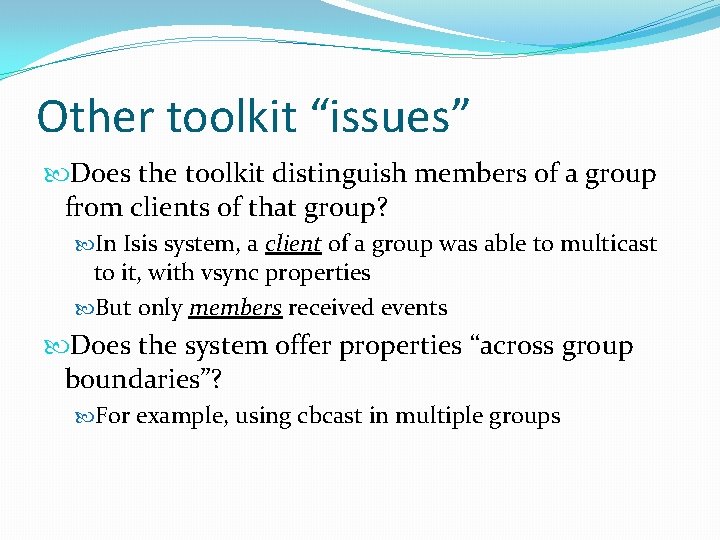 Other toolkit “issues”

Does the toolkit distinguish members of a group from clients of that group?

In Isis system, a client of a group was able to multicast to it, with vsync properties

But only members received events

Does the system offer properties “across group boundaries”?

For example, using cbcast in multiple groups